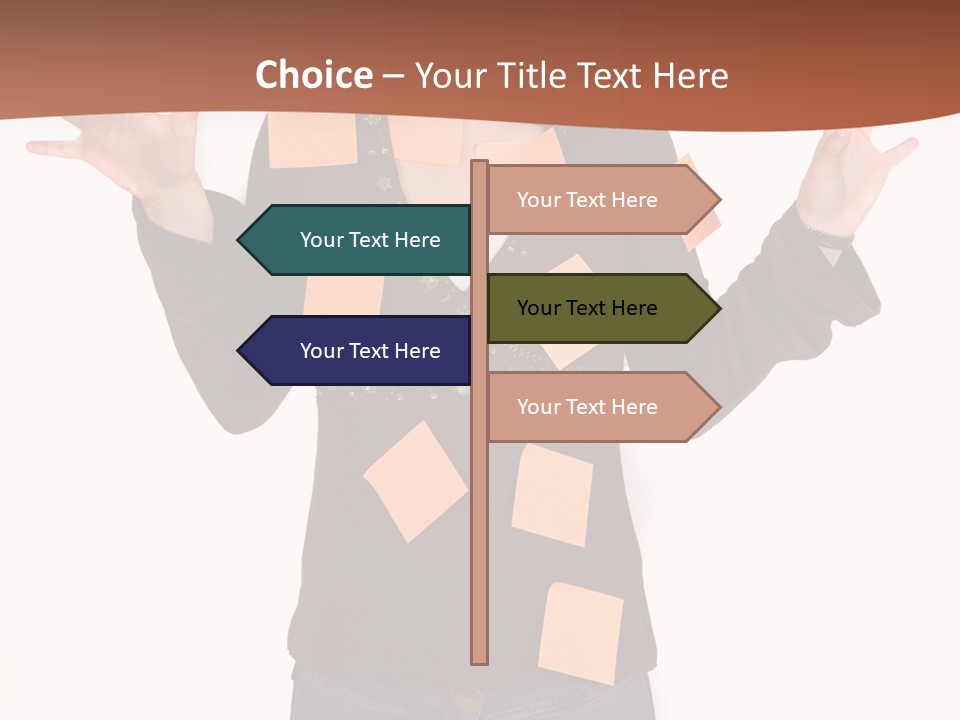 Choice – Your Title Text Here

Your Text Here

Your Text Here

Your Text Here

Your Text Here

Your Text Here